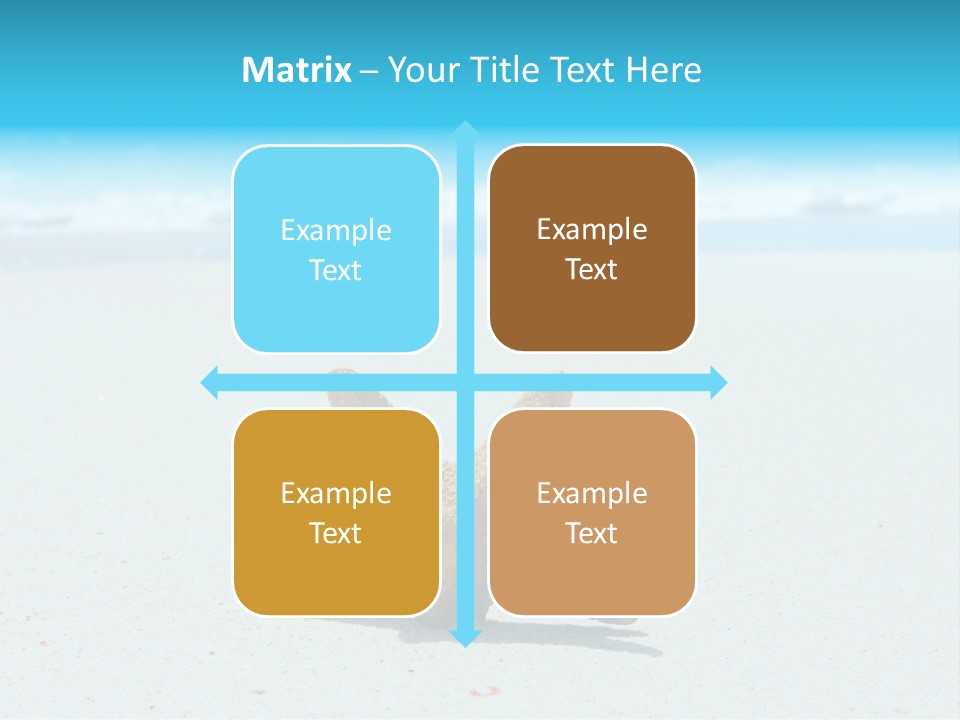 Matrix – Your Title Text Here

Example Text

Example Text

Example Text

Example Text